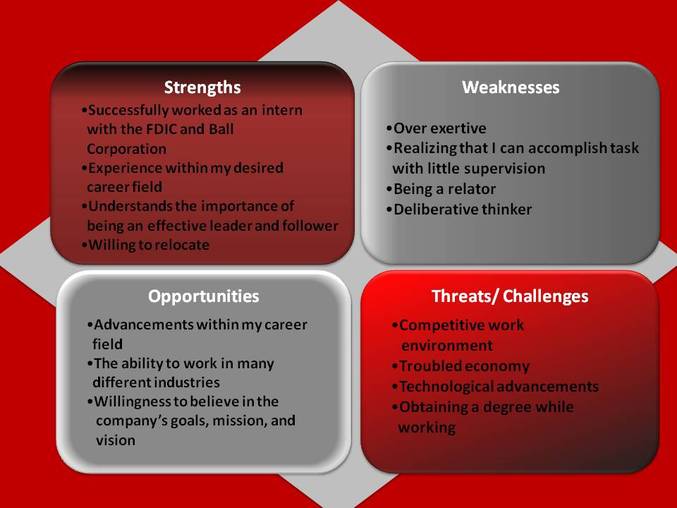 Strengths
•Successfully worked as an intern with the FDIC and Ball Corporation
•Experience within my desired career field
•Understands the importance of being an effective leader and follower
•Willing to relocate

Weaknesses
•Over exertive
•Realizing that I can accomplish task with little supervision
•Being a relator
•Deliberative thinker

Opportunities
•Advancements within my career field
•The ability to work in many different industries
•Willingness to believe in the company's goals, mission, and vision

Threats/ Challenges
•Competitive work environment
•Troubled economy
•Technological advancements
•Obtaining a degree while working